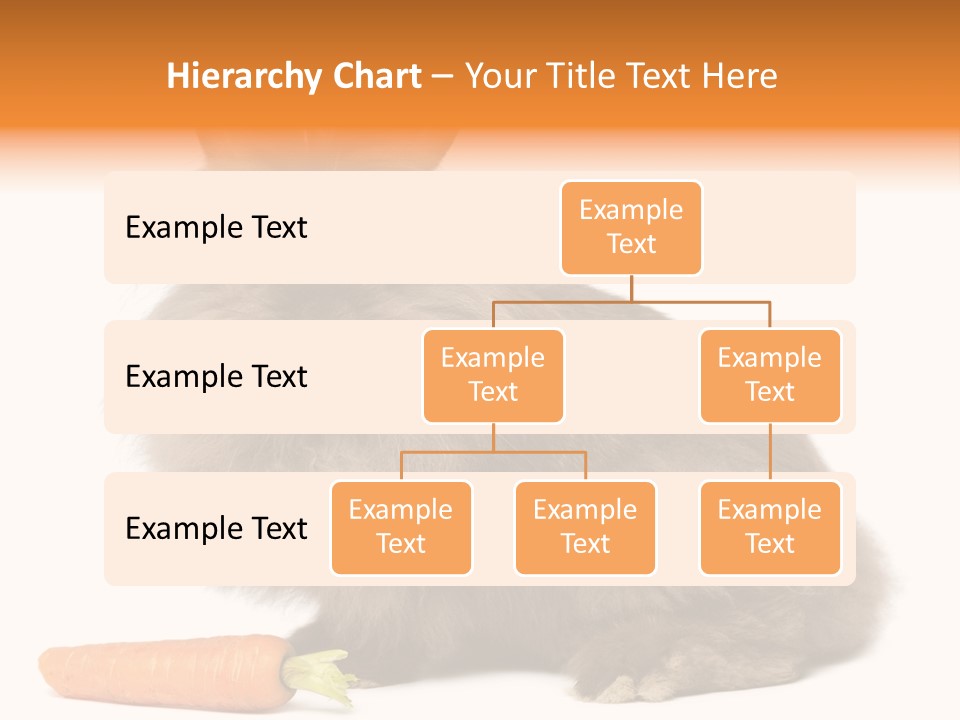 Hierarchy Chart – Your Title Text Here

Example Text

Example Text

Example Text

Example Text

Example Text

Example Text

Example Text

Example Text

Example Text